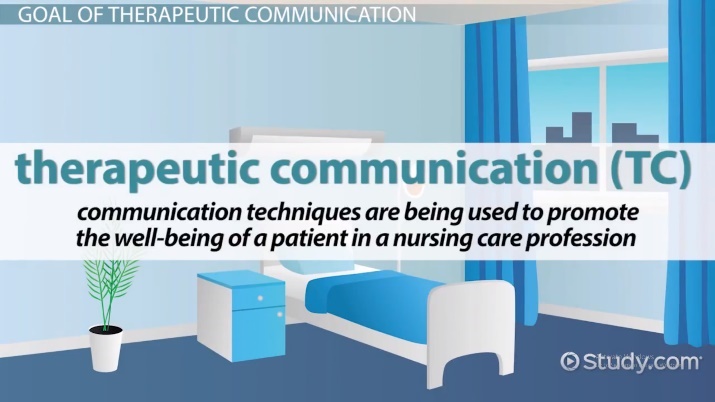 GOAL OF THERAPEUTIC COMMUNICATION

therapeutic communication (TC)

communication techniques are being used to promote the well-being of a patient in a nursing care profession

Study.com